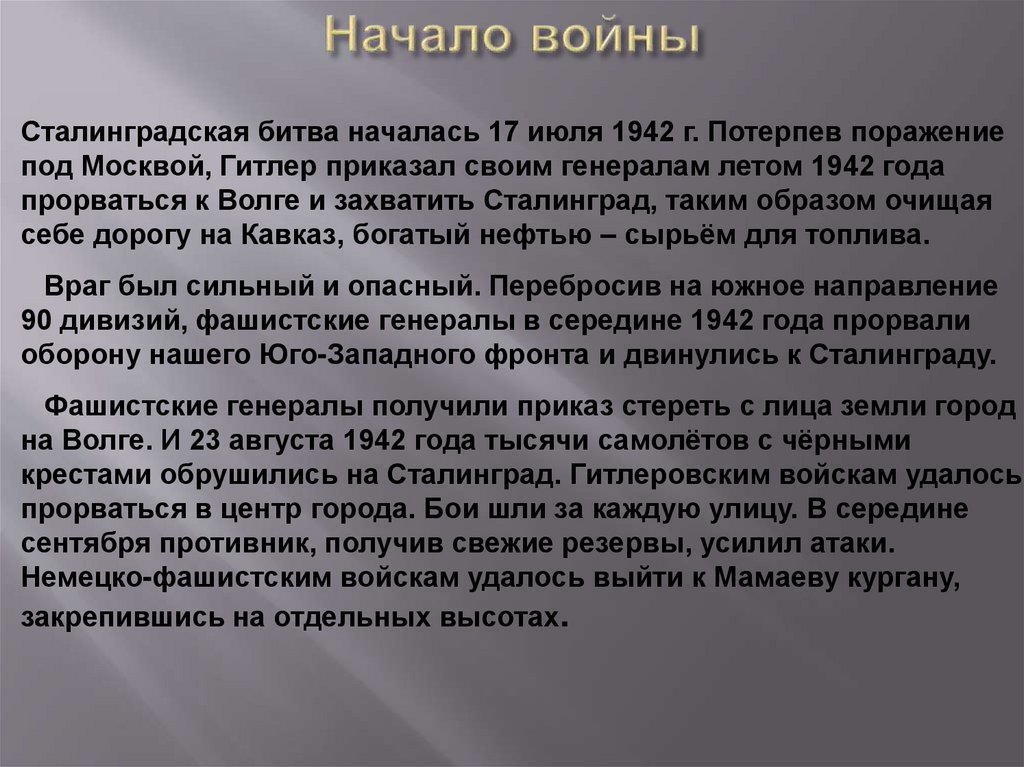 Начало войны

Сталинградская битва началась 17 июля 1942 г. Потерпев поражение под Москвой, Гитлер приказал своим генералам летом 1942 года прорваться к Волге и захватить Сталинград, таким образом очищая себе дорогу на Кавказ, богатый нефтью – сырьём для топлива.

Враг был сильный и опасный. Перебросив на южное направление 90 дивизий, фашистские генералы в середине 1942 года прорвали оборону нашего Юго-Западного фронта и двинулись к Сталинграду.

Фашистские генералы получили приказ стереть с лица земли город на Волге. И 23 августа 1942 года тысячи самолётов с чёрными крестами обрушились на Сталинград. Гитлеровским войскам удалось прорваться в центр города. Бои шли за каждую улицу. В середине сентября противник, получив свежие резервы, усилил атаки. Немецко-фашистским войскам удалось выйти к Мамаеву кургану, закрепившись на отдельных высотах.